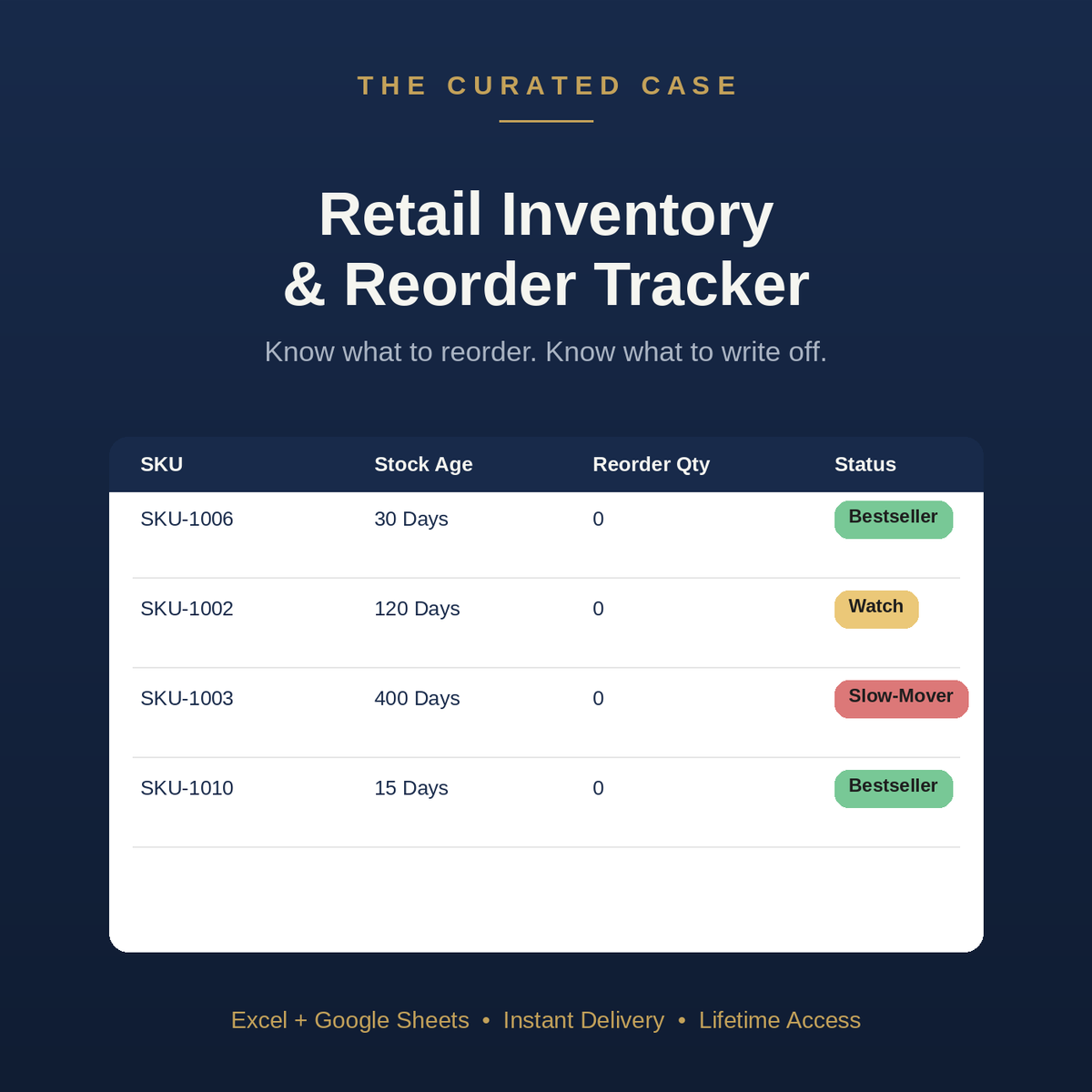 THE CURATED CASE

Retail Inventory
& Reorder Tracker

Know what to reorder. Know what to write off.

| SKU | Stock Age | Reorder Qty | Status |
|---|---|---|---|
| SKU-1006 | 30 Days | 0 | Bestseller |
| SKU-1002 | 120 Days | 0 | Watch |
| SKU-1003 | 400 Days | 0 | Slow-Mover |
| SKU-1010 | 15 Days | 0 | Bestseller |

Excel + Google Sheets • Instant Delivery • Lifetime Access